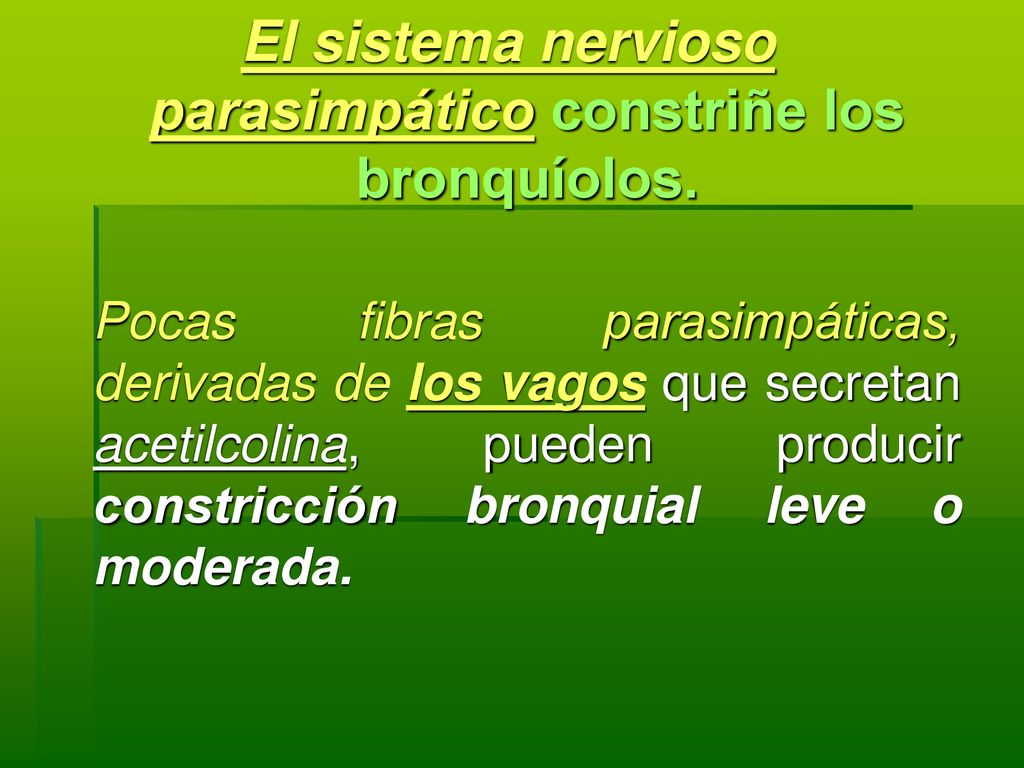 El sistema nervioso parasimpático constriñe los bronquíolos.

Pocas fibras parasimpáticas, derivadas de los vagos que secretan acetilcolina, pueden producir constricción bronquial leve o moderada.